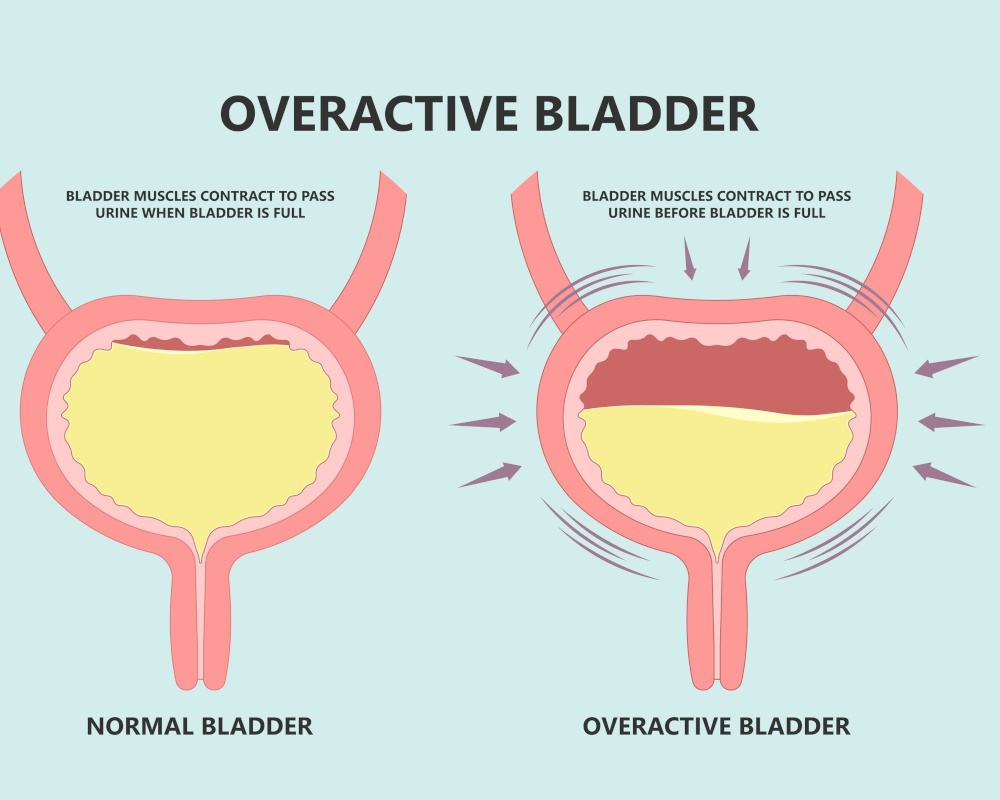 OVERACTIVE BLADDER

BLADDER MUSCLES CONTRACT TO PASS URINE WHEN BLADDER IS FULL

BLADDER MUSCLES CONTRACT TO PASS URINE BEFORE BLADDER IS FULL

NORMAL BLADDER

OVERACTIVE BLADDER